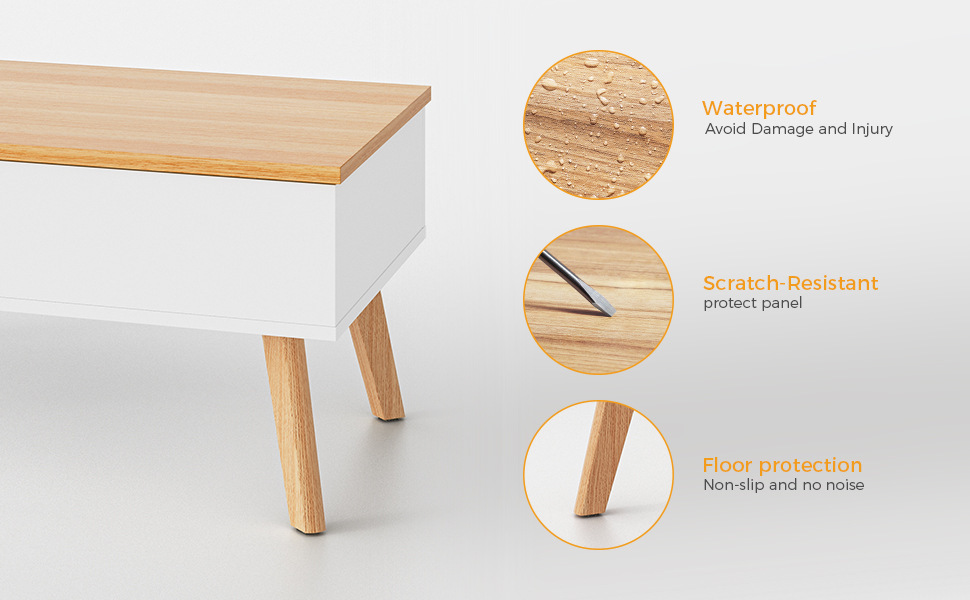 Waterproof
Avoid Damage and Injury

Scratch-Resistant
protect panel

Floor protection
Non-slip and no noise